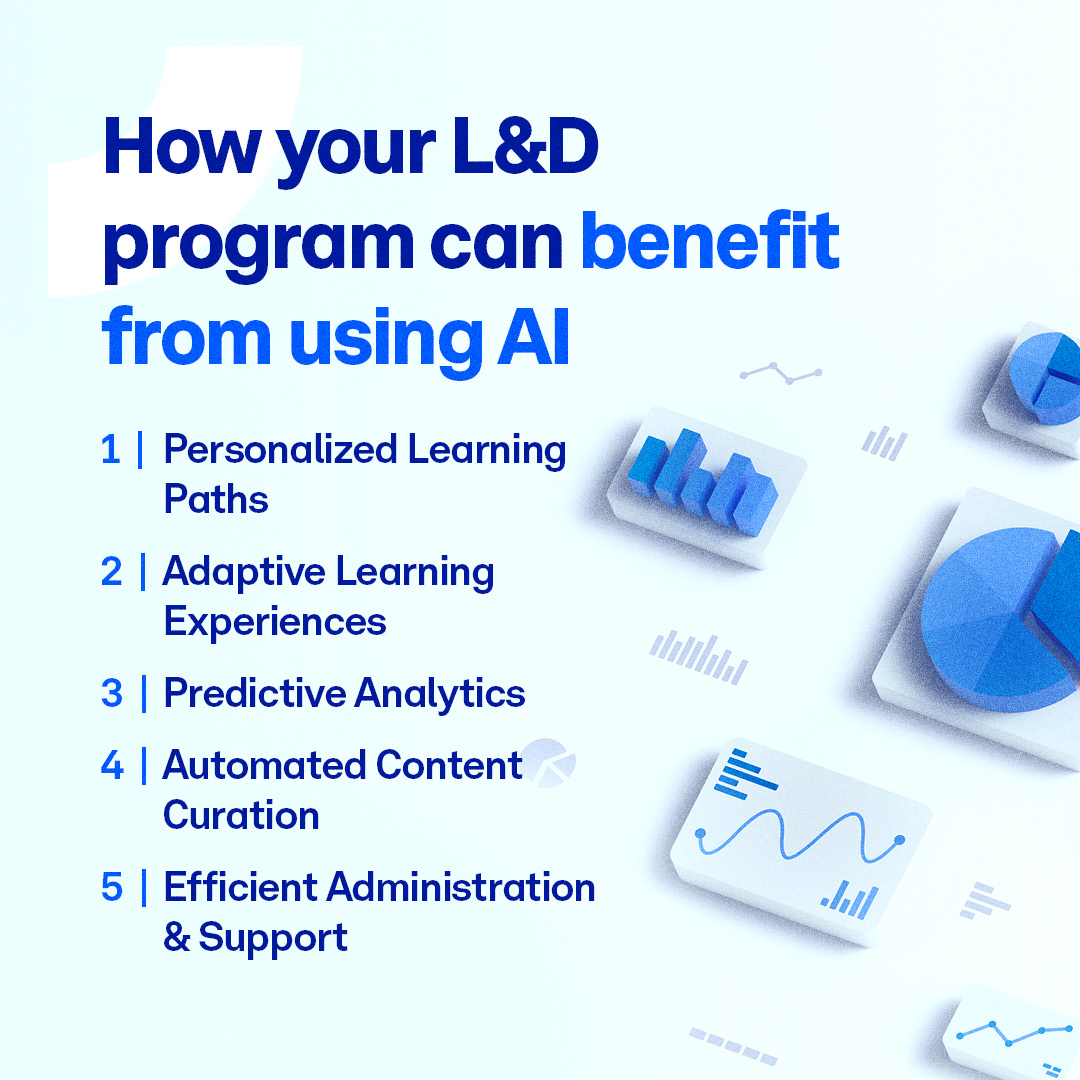 How your L&D program can benefit from using AI

1 | Personalized Learning Paths

2 | Adaptive Learning Experiences

3 | Predictive Analytics

4 | Automated Content Curation

5 | Efficient Administration & Support